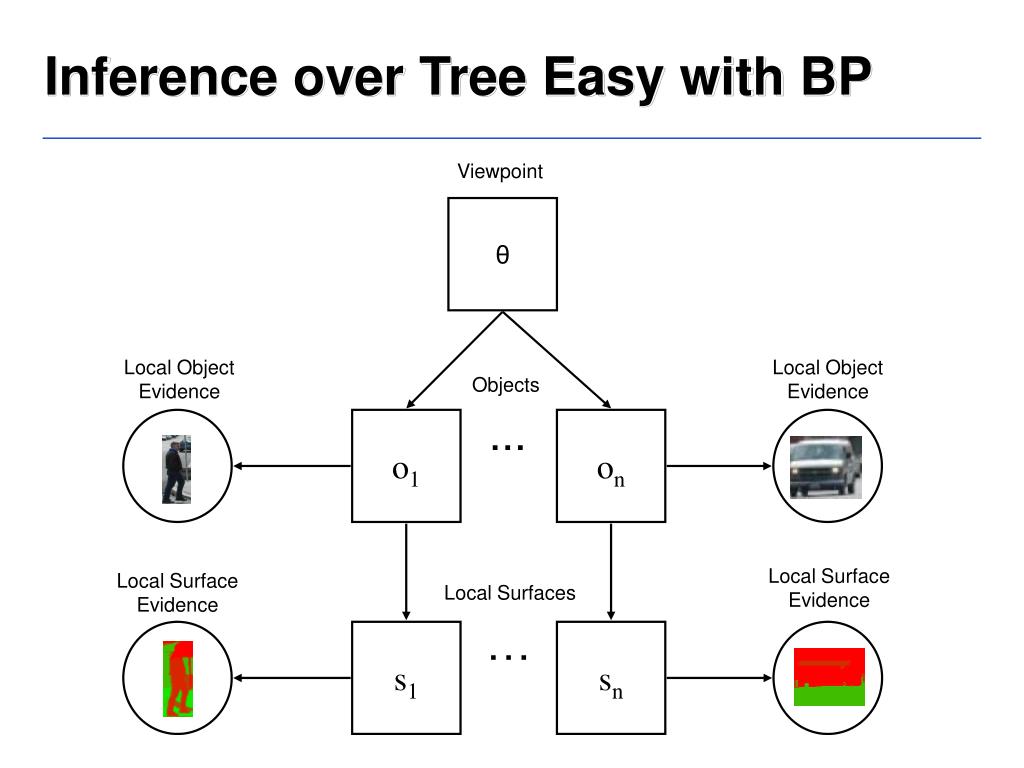 Inference over Tree Easy with BP

Viewpoint

θ

Local Object Evidence

Objects

Local Object Evidence

$o_1$

…

$o_n$

Local Surface Evidence

Local Surfaces

Local Surface Evidence

$s_1$

…

$s_n$